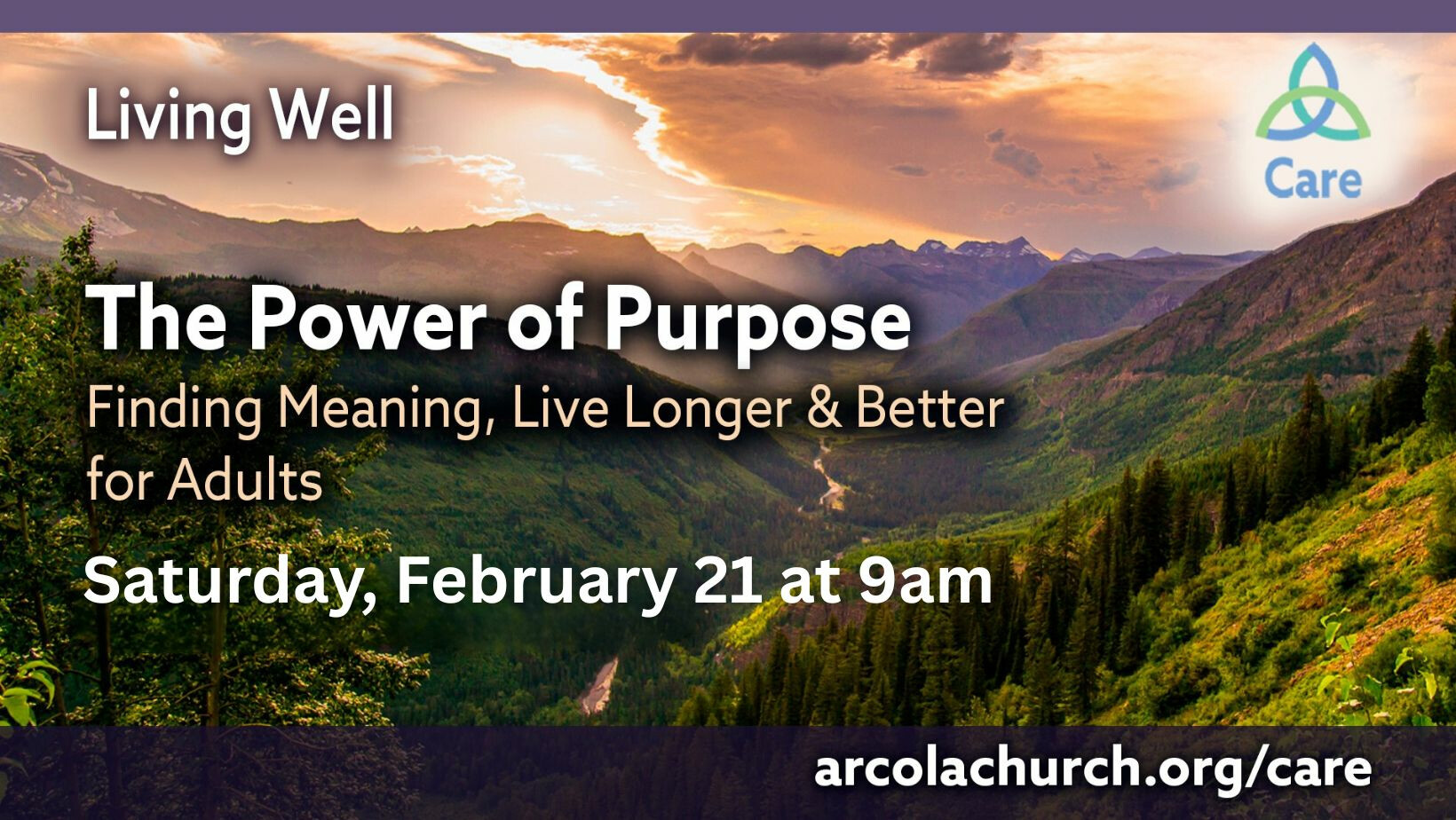 Living Well

Care

The Power of Purpose

Finding Meaning, Live Longer & Better for Adults

Saturday, February 21 at 9am

arcolachurch.org/care